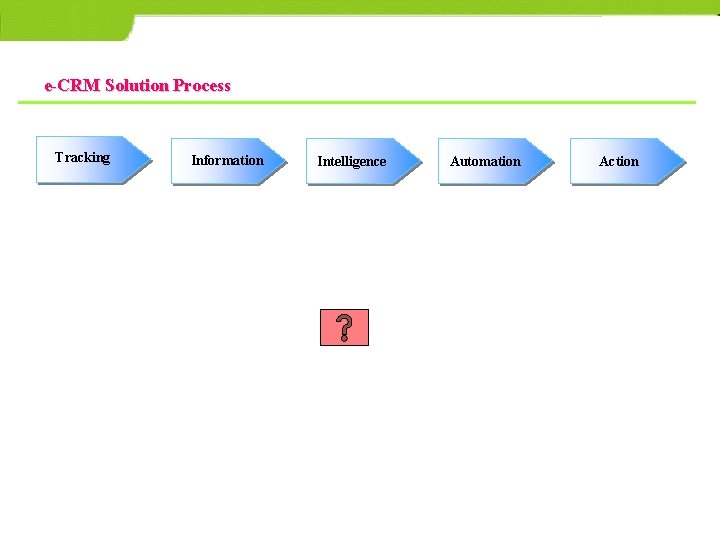 e-CRM Solution Process

Tracking

Information

Intelligence

Automation

Action

?